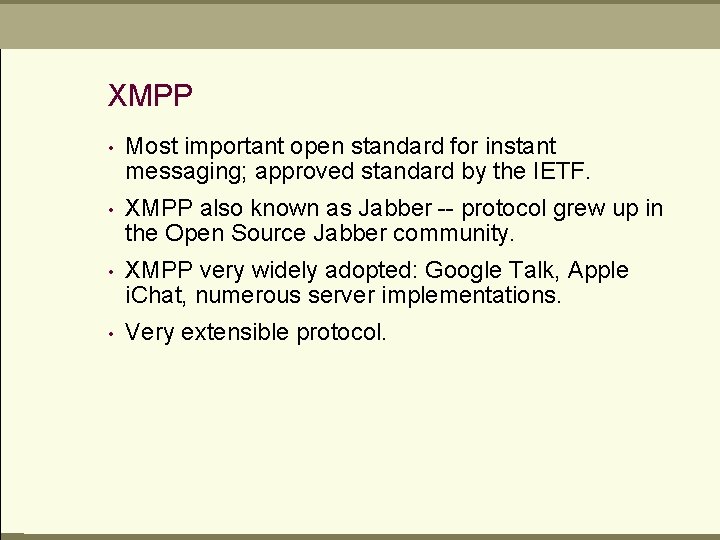 XMPP

• Most important open standard for instant messaging; approved standard by the IETF.

• XMPP also known as Jabber -- protocol grew up in the Open Source Jabber community.

• XMPP very widely adopted: Google Talk, Apple iChat, numerous server implementations.

• Very extensible protocol.